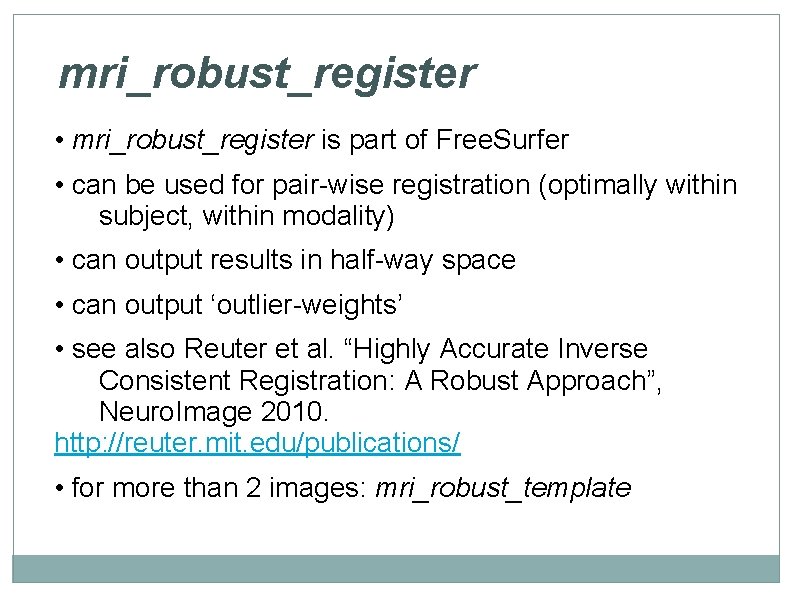 mri_robust_register

• mri_robust_register is part of FreeSurfer

• can be used for pair-wise registration (optimally within subject, within modality)

• can output results in half-way space

• can output ‘outlier-weights’

• see also Reuter et al. “Highly Accurate Inverse Consistent Registration: A Robust Approach”, NeuroImage 2010.
http://reuter.mit.edu/publications/

• for more than 2 images: mri_robust_template